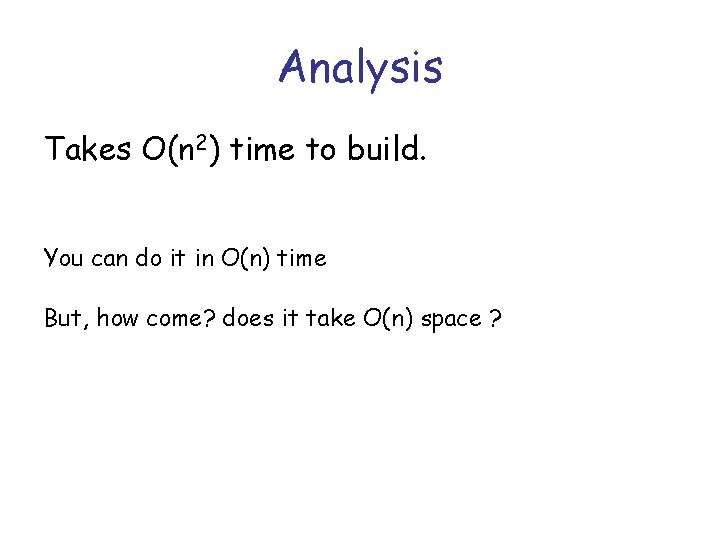 Analysis

Takes $O(n^2)$ time to build.

You can do it in $O(n)$ time

But, how come? does it take $O(n)$ space ?